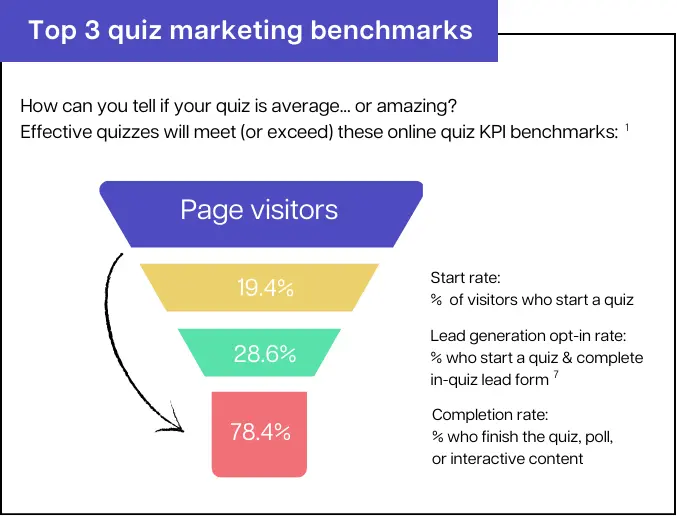 Top 3 quiz marketing benchmarks

How can you tell if your quiz is average... or amazing? Effective quizzes will meet (or exceed) these online quiz KPI benchmarks: $^1$

Page visitors

19.4%

28.6%

78.4%

Start rate:
% of visitors who start a quiz

Lead generation opt-in rate:
% who start a quiz & complete in-quiz lead form $^7$

Completion rate:
% who finish the quiz, poll, or interactive content